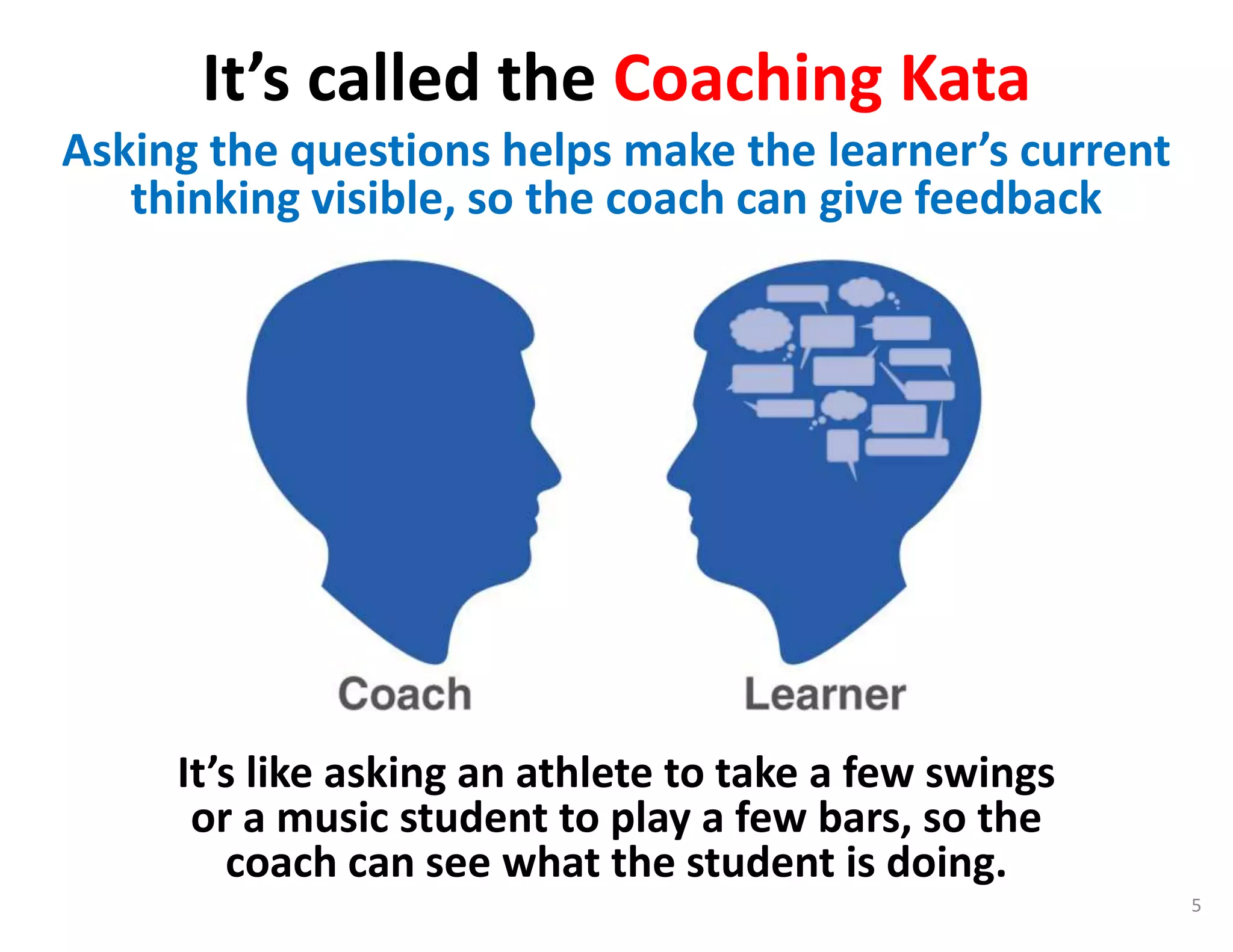 It’s called the Coaching Kata

Asking the questions helps make the learner’s current thinking visible, so the coach can give feedback

Coach

Learner

It’s like asking an athlete to take a few swings or a music student to play a few bars, so the coach can see what the student is doing.

5